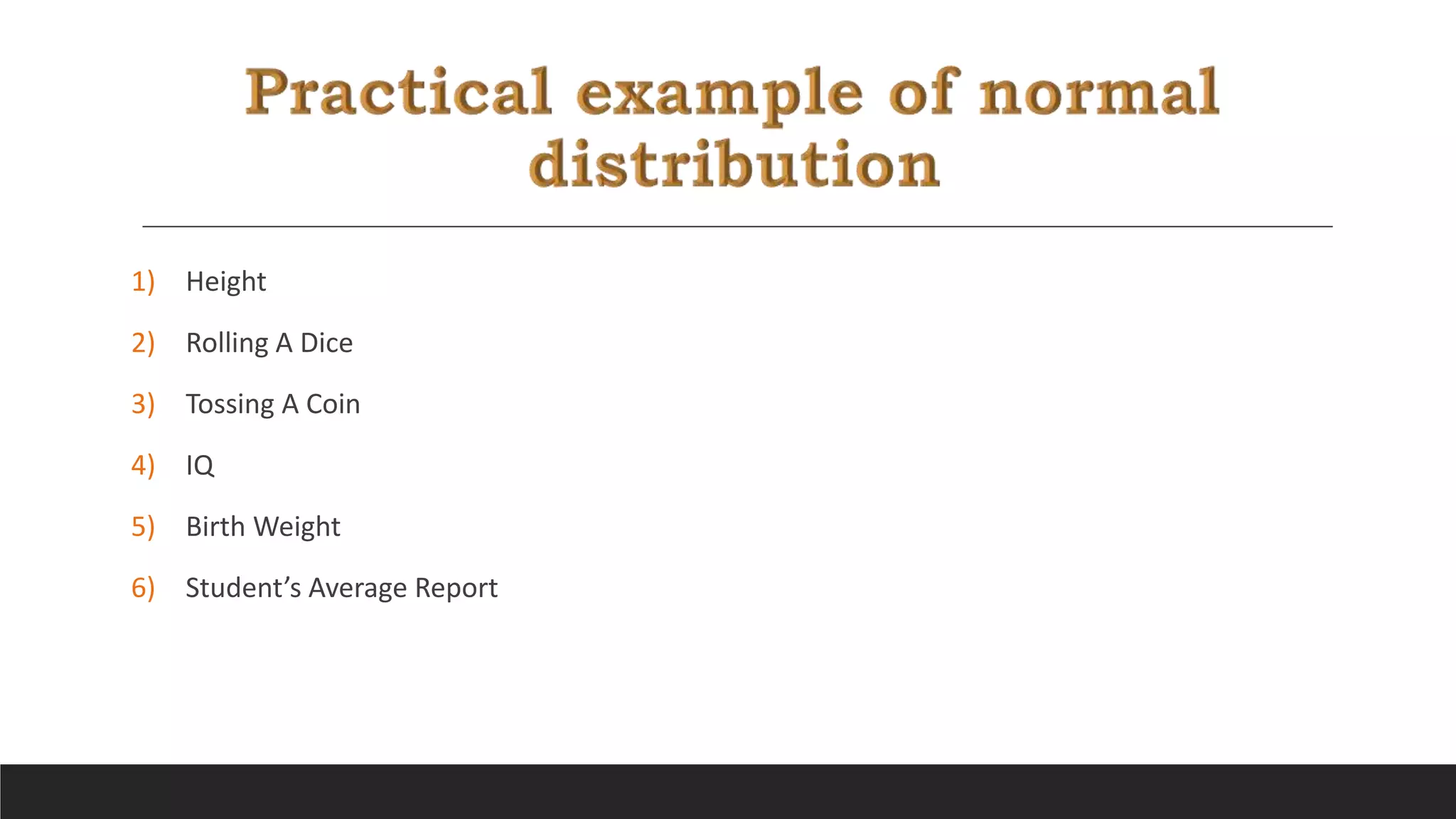 Practical example of normal distribution

1) Height
2) Rolling A Dice
3) Tossing A Coin
4) IQ
5) Birth Weight
6) Student’s Average Report